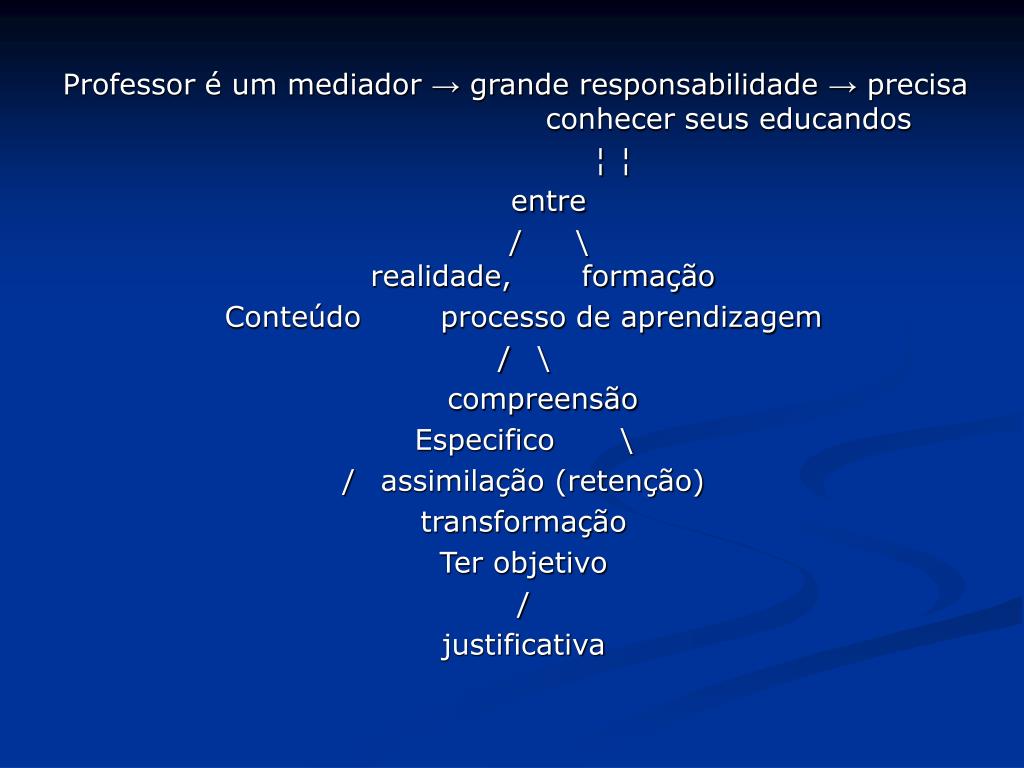 Professor é um mediador → grande responsabilidade → precisa conhecer seus educandos

¦ ¦

entre

/ \

realidade, formação

Conteúdo processo de aprendizagem

/ \

compreensão

Especifico \

/ assimilação (retenção)

transformação

Ter objetivo

/

justificativa